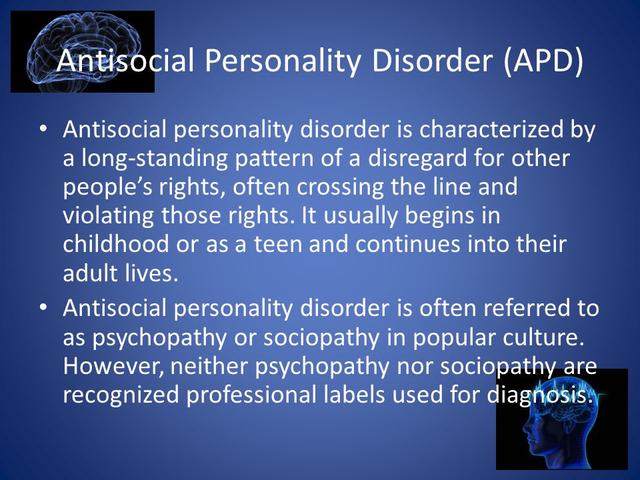 Antisocial Personality Disorder (APD)

• Antisocial personality disorder is characterized by a long-standing pattern of a disregard for other people's rights, often crossing the line and violating those rights. It usually begins in childhood or as a teen and continues into their adult lives.

• Antisocial personality disorder is often referred to as psychopathy or sociopathy in popular culture. However, neither psychopathy nor sociopathy are recognized professional labels used for diagnosis.